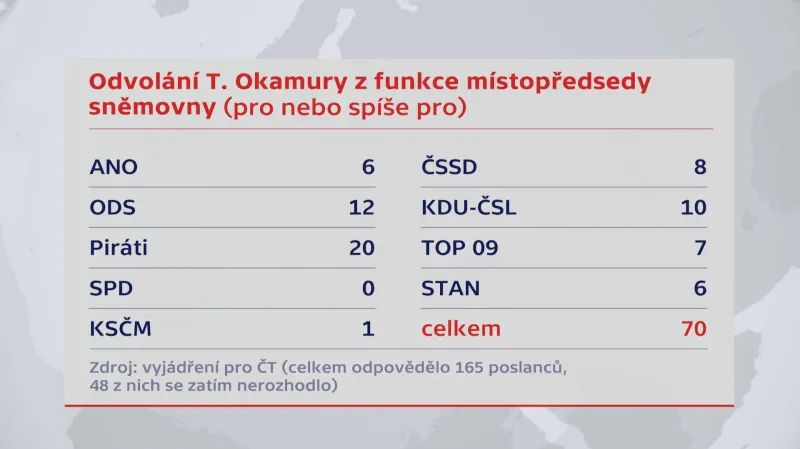 Odvolání T. Okamury z funkce místopředsedy sněmovny (pro nebo spíše pro)

| ANO | 6 |
|---|---|
| ODS | 12 |
| Piráti | 20 |
| SPD | 0 |
| KSČM | 1 |

| ČSSD | 8 |
|---|---|
| KDU-ČSL | 10 |
| TOP 09 | 7 |
| STAN | 6 |
| celkem | 70 |

Zdroj: vyjádření pro ČT (celkem odpovědělo 165 poslanců, 48 z nich se zatím nerozhodlo)